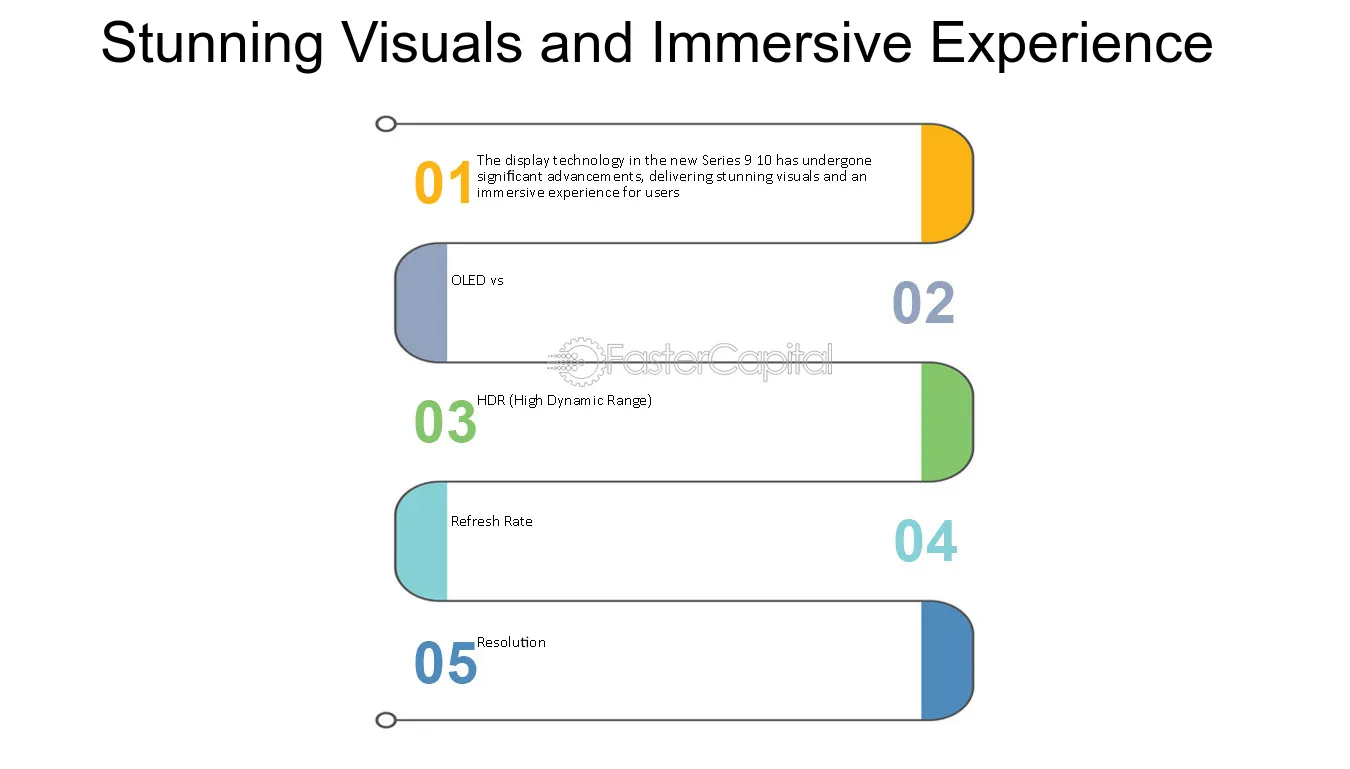 Stunning Visuals and Immersive Experience

01

The display technology in the new Series 9 10 has undergone significant advancements, delivering stunning visuals and an immersive experience for users

OLED vs

02

03

HDR (High Dynamic Range)

Refresh Rate

04

05

Resolution

FasterCapital